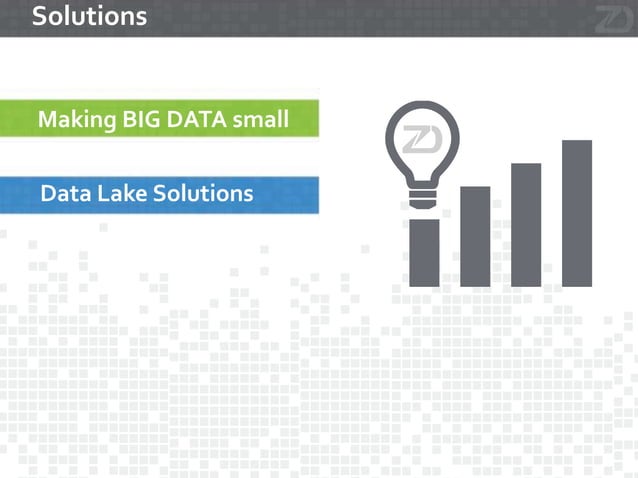 Solutions

ZD

Making BIG DATA small

Data Lake Solutions

ZD